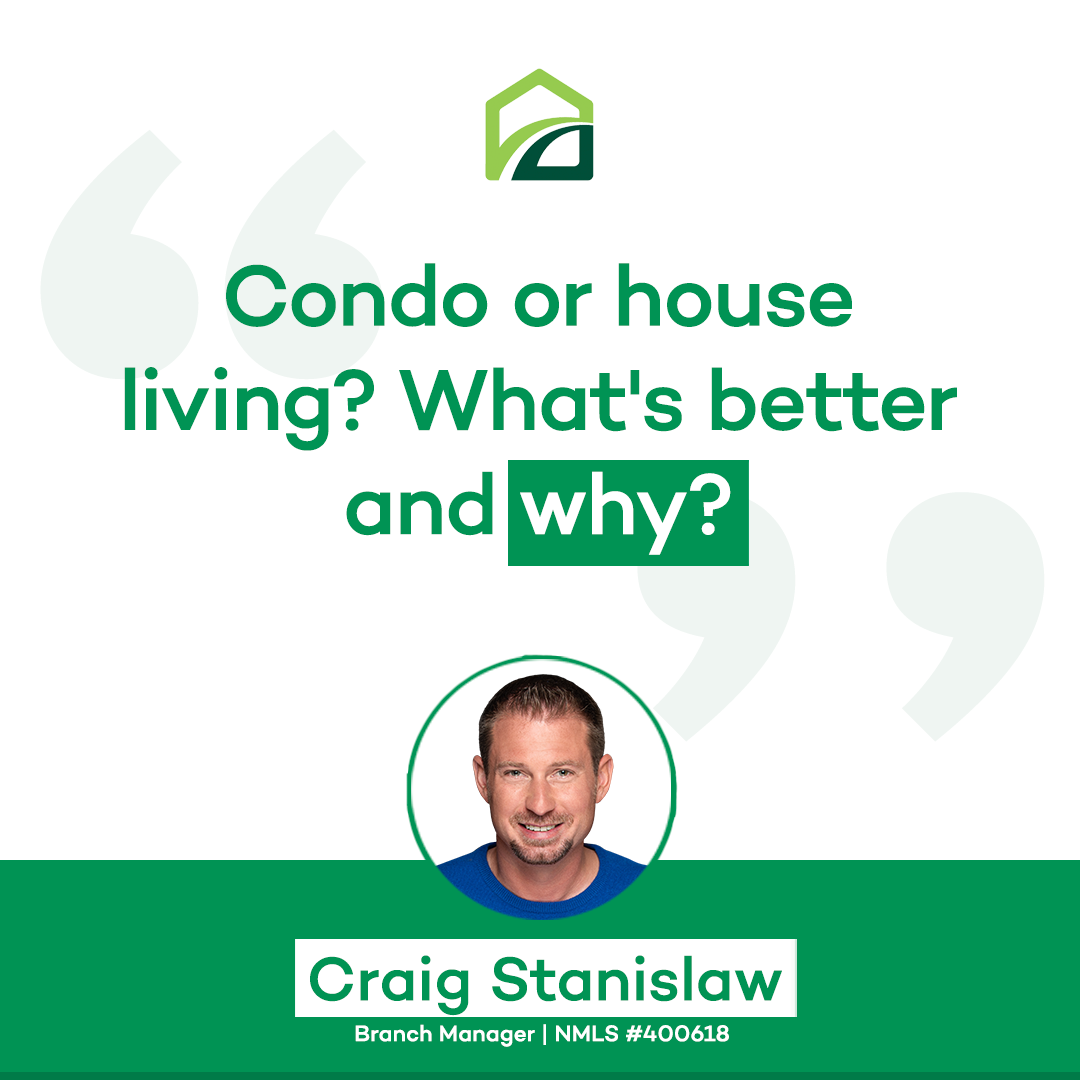 Condo or house living? What's better and why?

Craig Stanislaw

Branch Manager | NMLS #400618